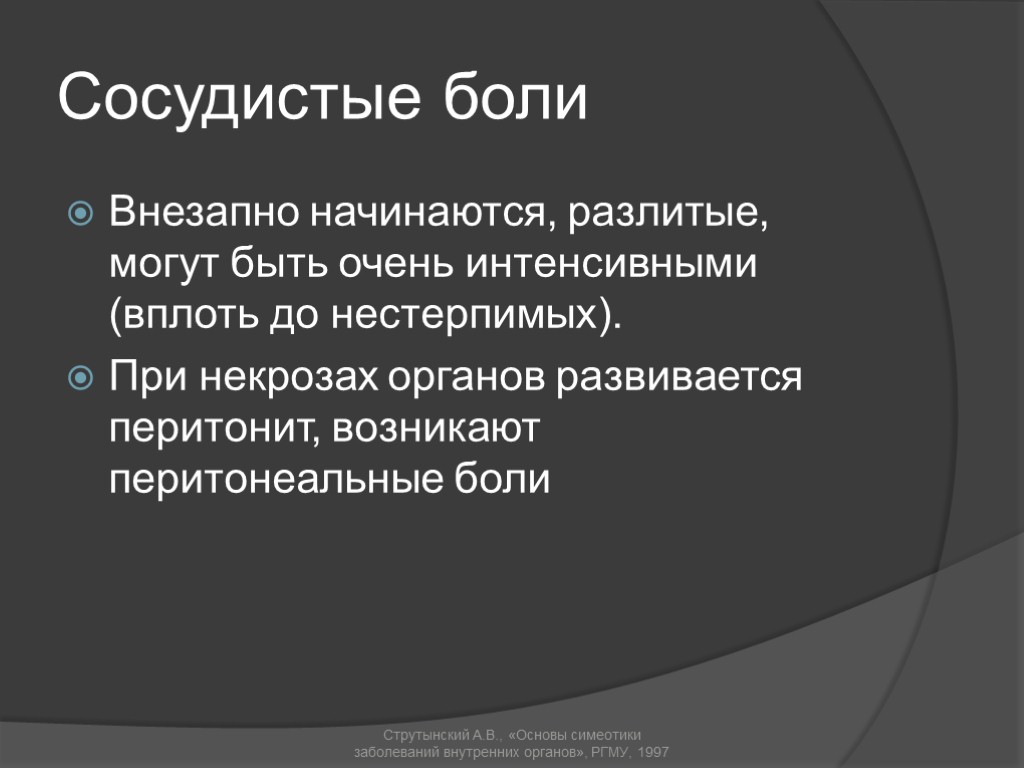 Сосудистые боли

Внезапно начинаются, разлитые, могут быть очень интенсивными (вплоть до нестерпимых).

При некрозах органов развивается перитонит, возникают перитонеальные боли

Струтынский А.В., «Основы симеотики заболеваний внутренних органов», РГМУ, 1997